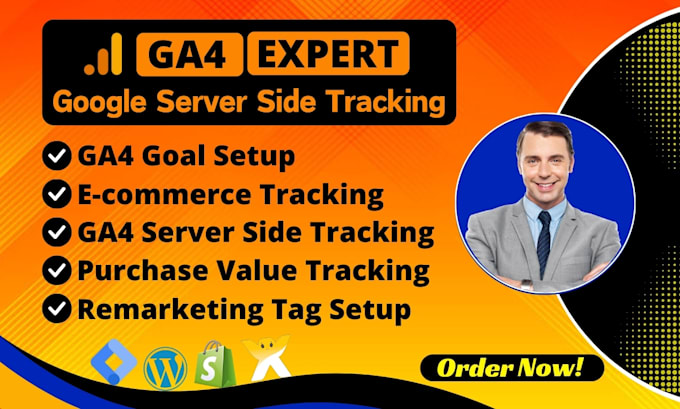 GA4 EXPERT
Google Server Side Tracking

GA4 Goal Setup
E-commerce Tracking
GA4 Server Side Tracking
Purchase Value Tracking
Remarketing Tag Setup

Order Now!